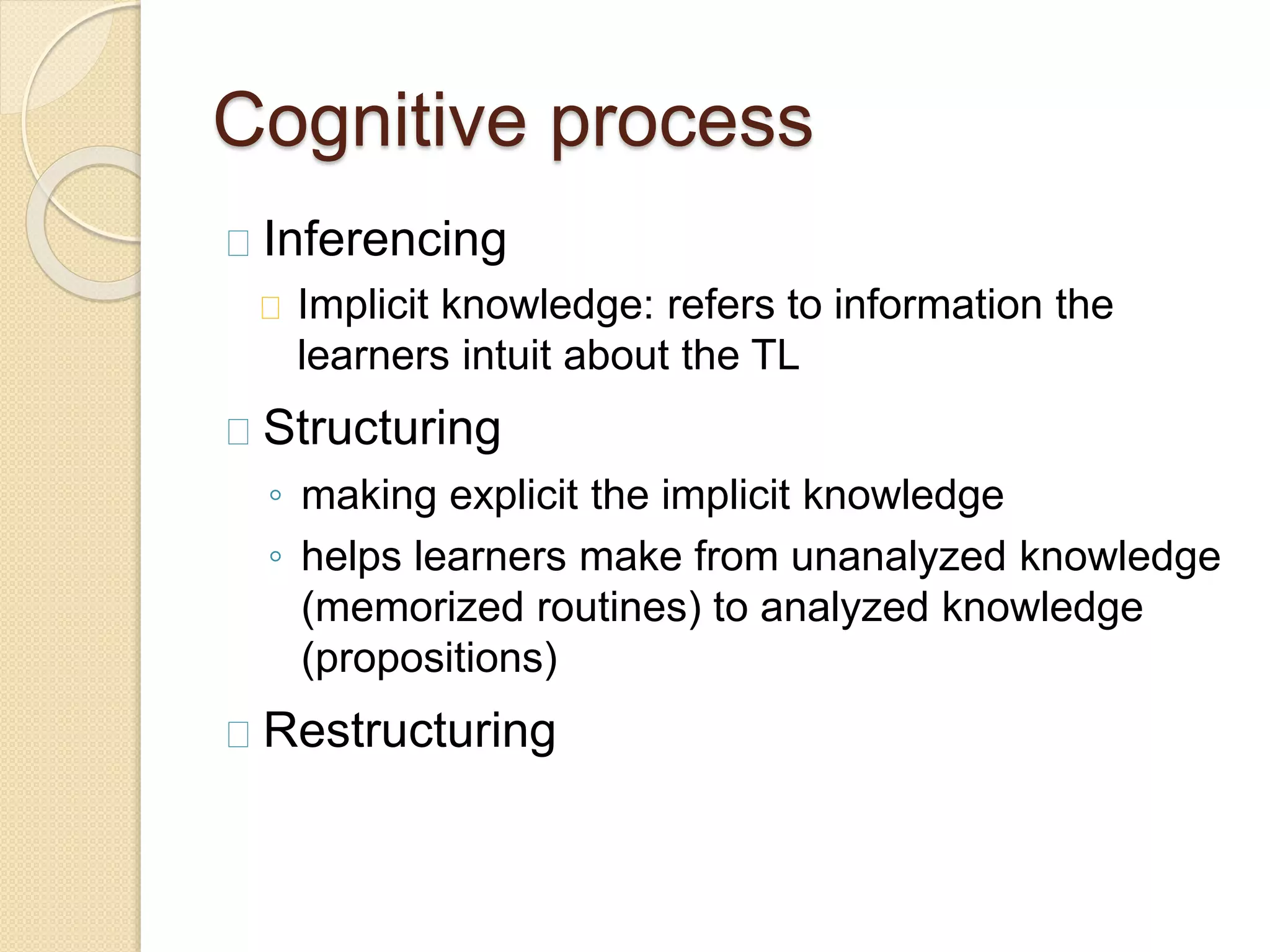 Cognitive process

Inferencing

Implicit knowledge: refers to information the learners intuit about the TL

Structuring

◦ making explicit the implicit knowledge

◦ helps learners make from unanalyzed knowledge (memorized routines) to analyzed knowledge (propositions)

Restructuring